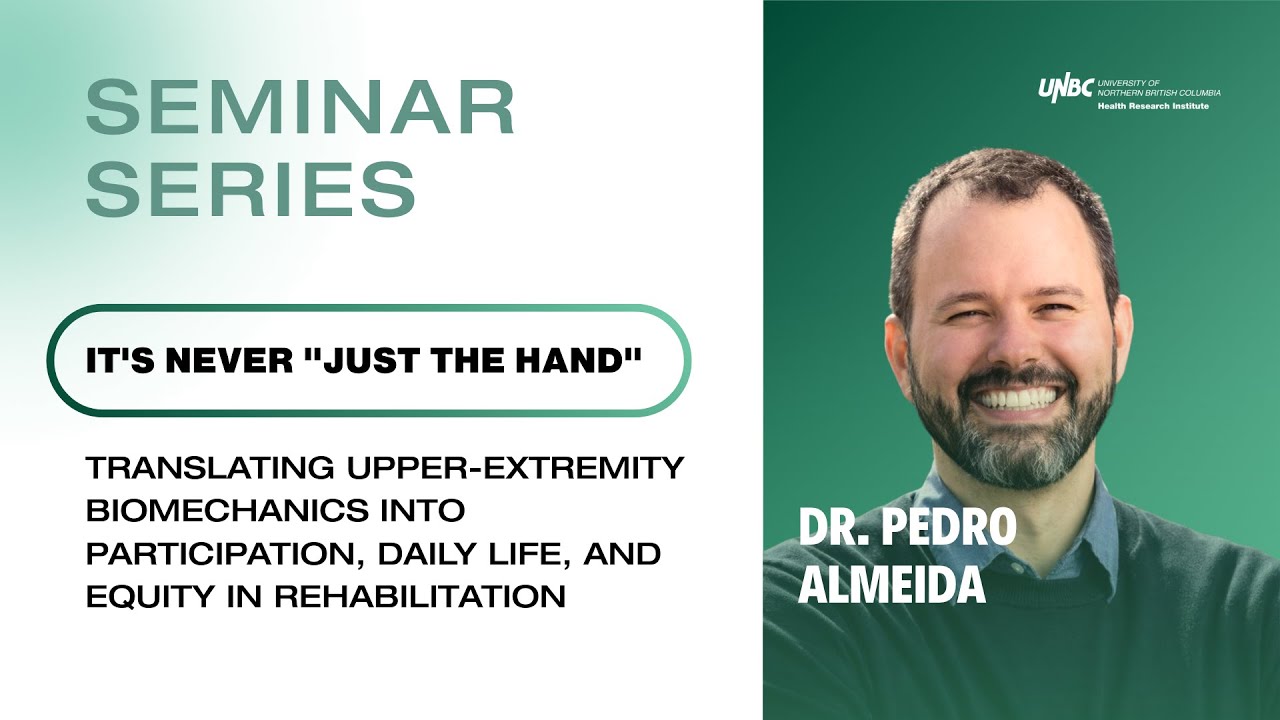 SEMINAR SERIES

IT'S NEVER "JUST THE HAND"

TRANSLATING UPPER-EXTREMITY BIOMECHANICS INTO PARTICIPATION, DAILY LIFE, AND EQUITY IN REHABILITATION

UNBC UNIVERSITY OF NORTHERN BRITISH COLUMBIA
Health Research Institute

DR. PEDRO ALMEIDA